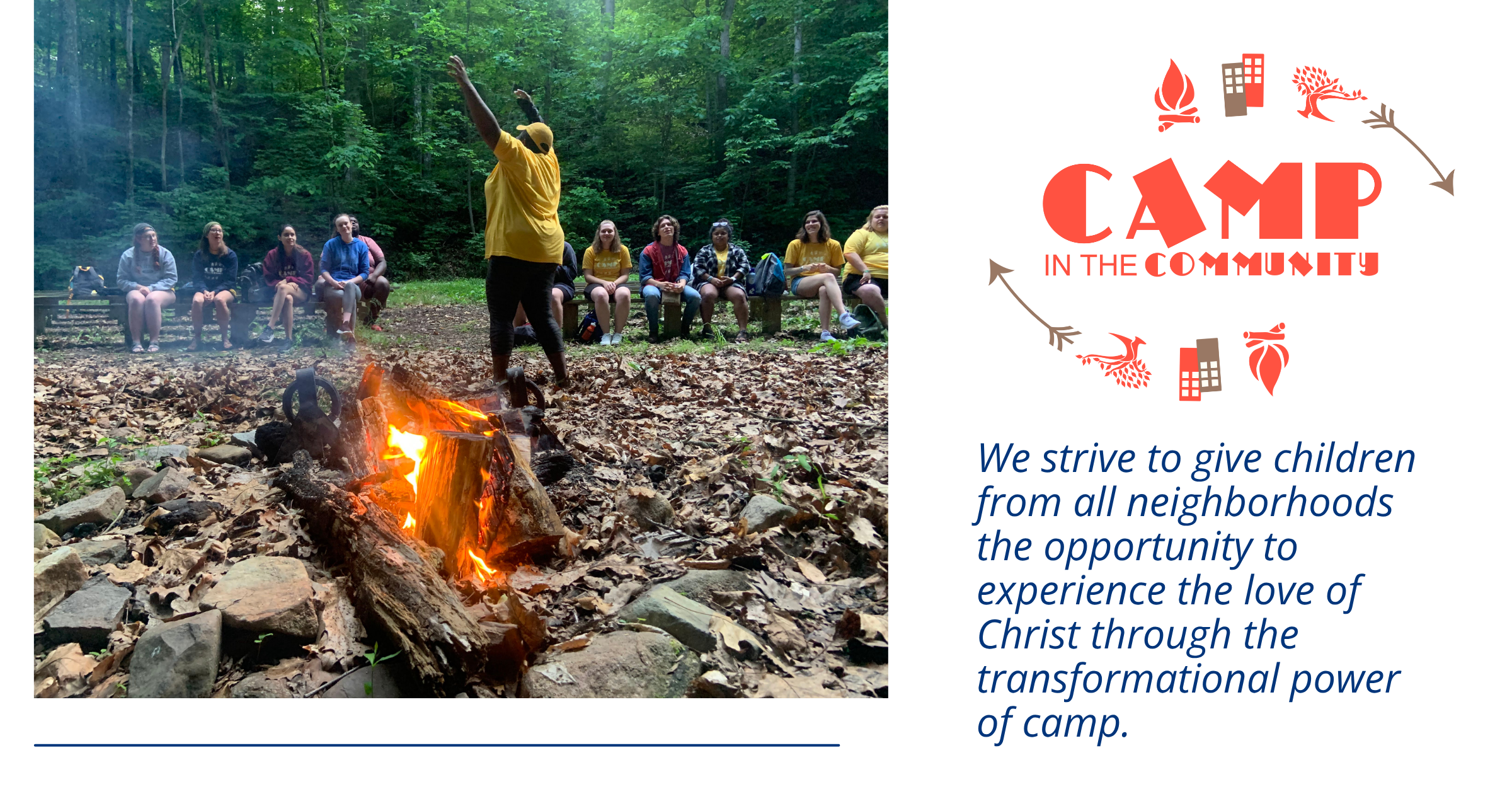 CAMP
IN THE COMMUNITY

We strive to give children from all neighborhoods the opportunity to experience the love of Christ through the transformational power of camp.